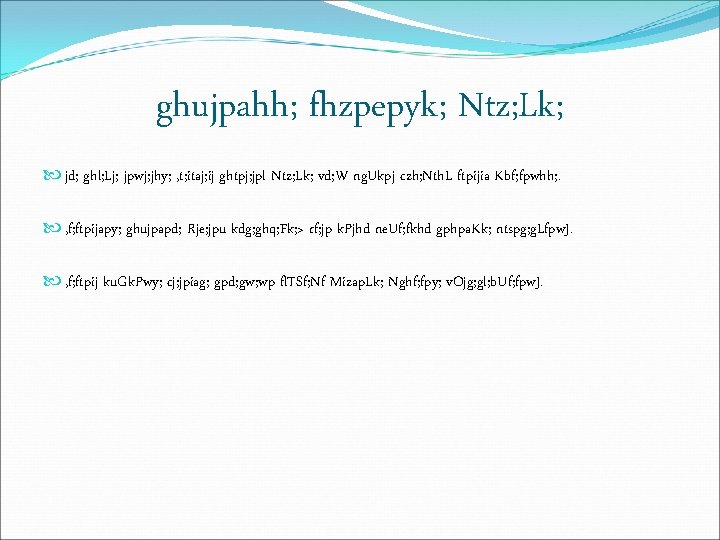 ghujpahh; fhzpepyk; Ntz;Lk;

jd; ghl;Lj; jpwj;jhy; ,t;itaj;ij ghtpj;jpl Ntz;Lk; vd;W ngUkpj czh;NthL ftpijia Kbf;fpwhh;.

,f;ftpijapy; ghujpapd; Rje;jpu kdg;ghq;Fk;> cf;jp kPjhd neUf;fkhd gphpaKk; ntspg;gLfpwJ.

,f;ftpij kuGkPwy; cj;jpiag; gpd;gw;wp flTSf;Nf MizapLk; Nghf;fpy; vOjg;gl;bUf;fpwJ.